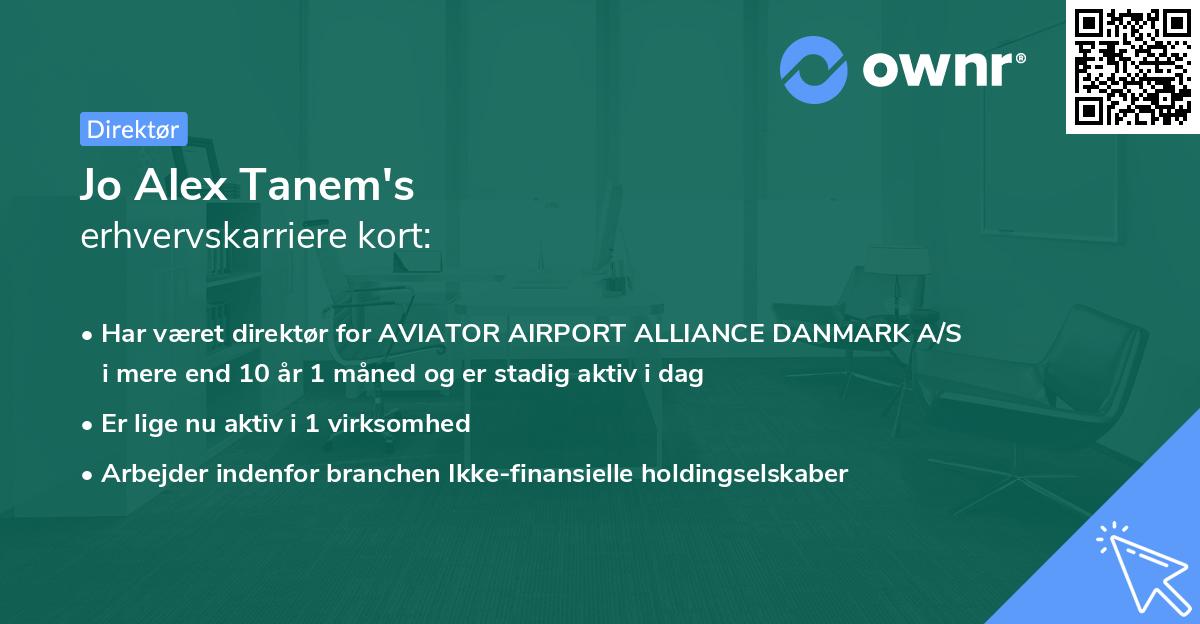 ownr®

Direktør

Jo Alex Tanem's
erhvervskarriere kort:

• Har været direktør for AVIATOR AIRPORT ALLIANCE DANMARK A/S i mere end 10 år 1 måned og er stadig aktiv i dag

• Er lige nu aktiv i 1 virksomhed

• Arbejder indenfor branchen Ikke-finansielle holdingselskaber